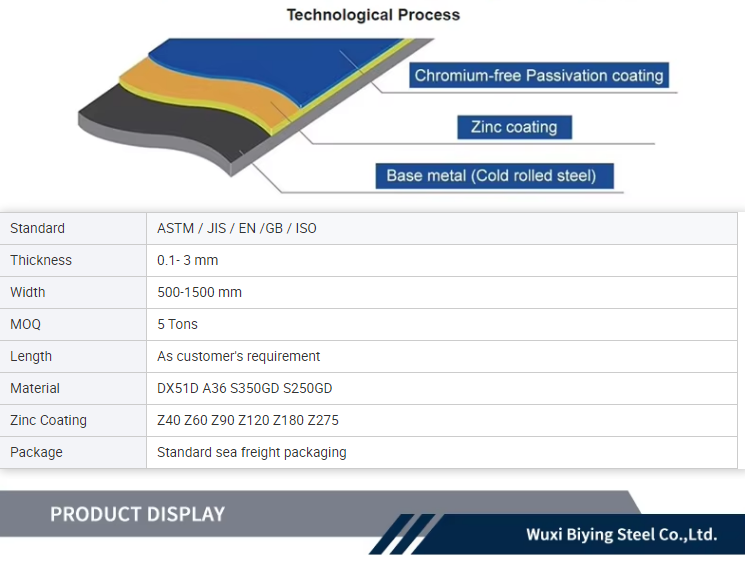 Technological Process

Chromium-free Passivation coating

Zinc coating

Base metal (Cold rolled steel)

| Standard | ASTM / JIS / EN /GB / ISO |
|---|---|
| Thickness | 0.1- 3 mm |
| Width | 500-1500 mm |
| MOQ | 5 Tons |
| Length | As customer's requirement |
| Material | DX51D A36 S350GD S250GD |
| Zinc Coating | Z40 Z60 Z90 Z120 Z180 Z275 |
| Package | Standard sea freight packaging |

PRODUCT DISPLAY

Wuxi Biying Steel Co.,Ltd.